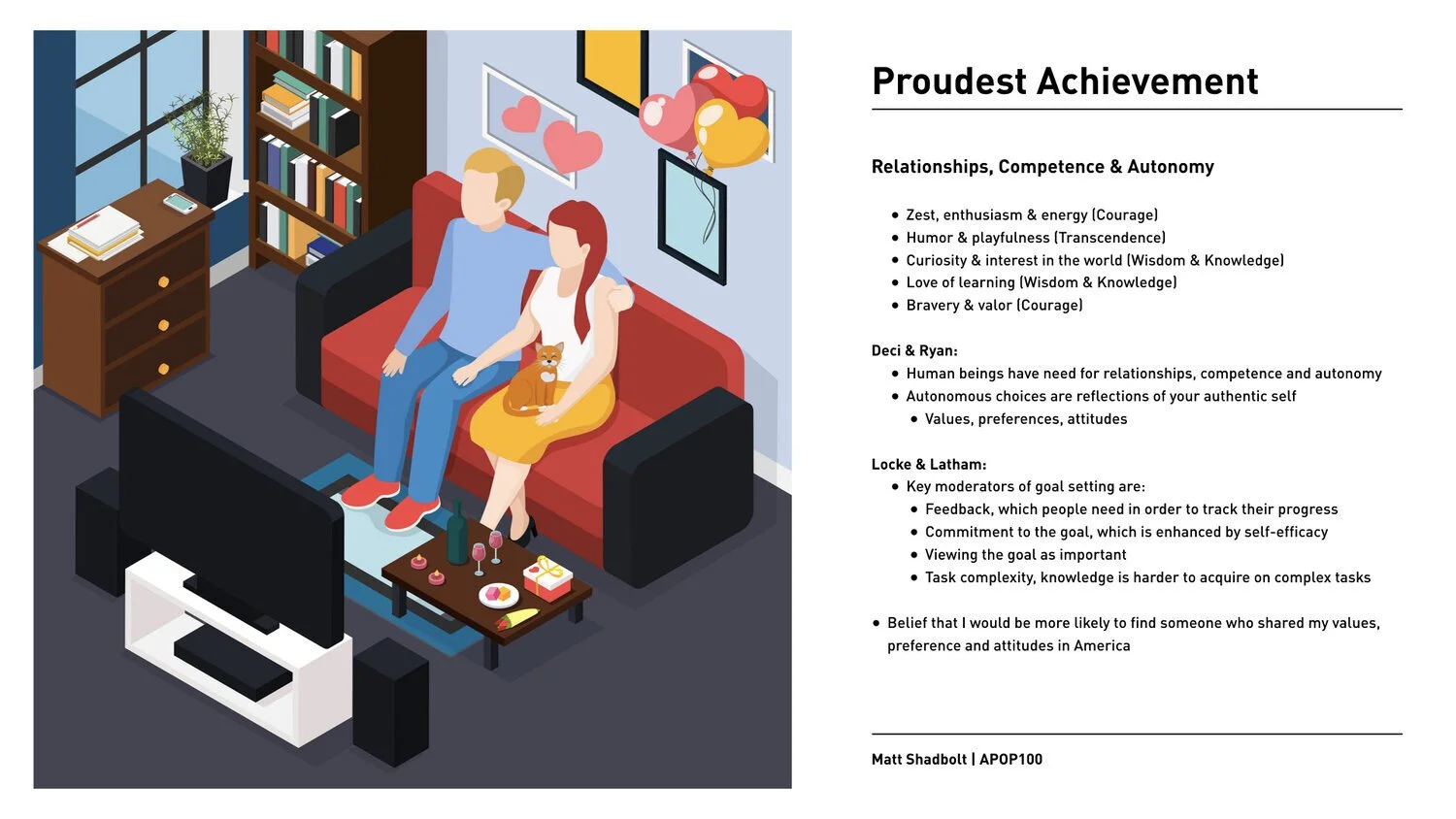 Proudest Achievement

Relationships, Competence & Autonomy

- Zest, enthusiasm & energy (Courage)
- Humor & playfulness (Transcendence)
- Curiosity & interest in the world (Wisdom & Knowledge)
- Love of learning (Wisdom & Knowledge)
- Bravery & valor (Courage)

Deci & Ryan:
- Human beings have need for relationships, competence and autonomy
- Autonomous choices are reflections of your authentic self
  - Values, preferences, attitudes

Locke & Latham:
- Key moderators of goal setting are:
  - Feedback, which people need in order to track their progress
  - Commitment to the goal, which is enhanced by self-efficacy
  - Viewing the goal as important
  - Task complexity, knowledge is harder to acquire on complex tasks

- Belief that I would be more likely to find someone who shared my values, preference and attitudes in America

Matt Shadbolt | APOP100